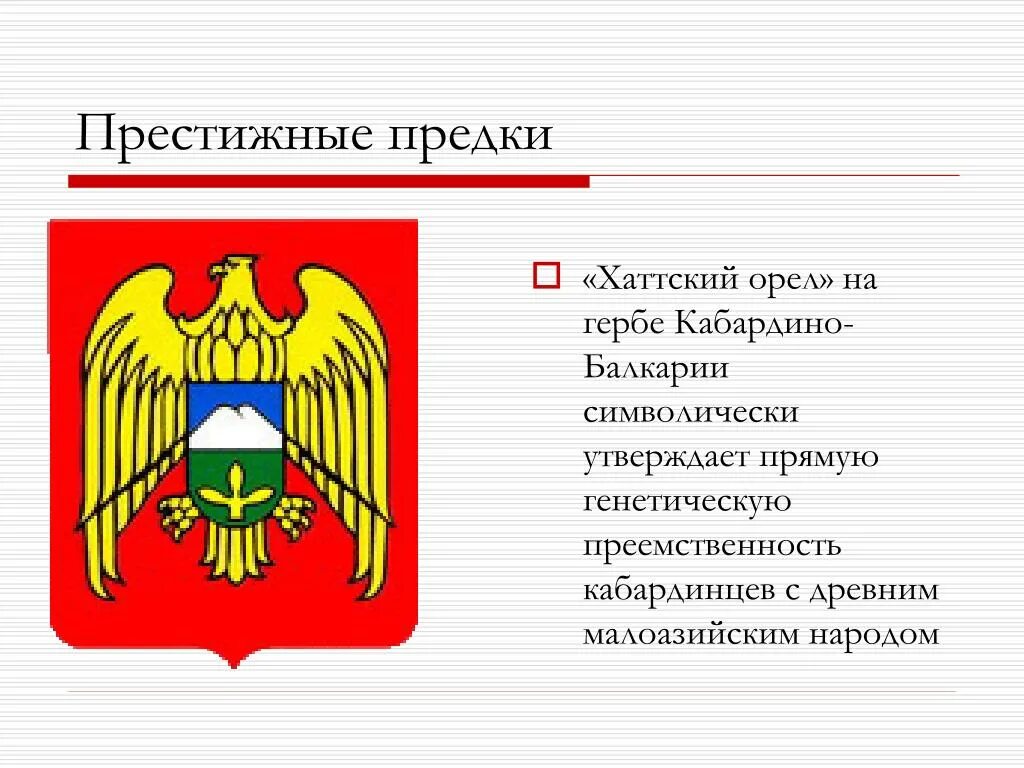 Престижные предки

«Хаттский орел» на гербе Кабардино-Балкарии символически утверждает прямую генетическую преемственность кабардинцев с древним малоазийским народом